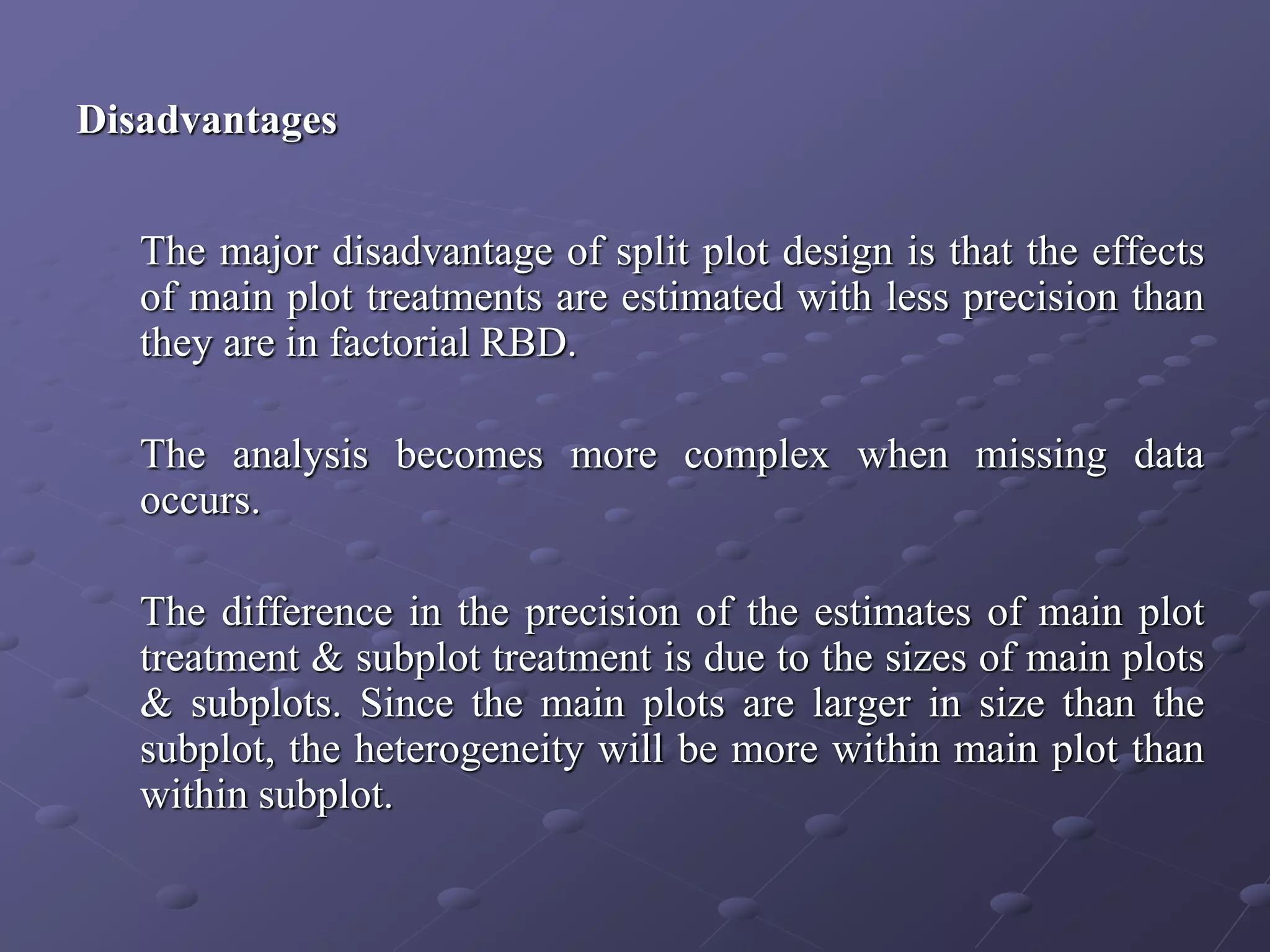 Disadvantages

The major disadvantage of split plot design is that the effects of main plot treatments are estimated with less precision than they are in factorial RBD.

The analysis becomes more complex when missing data occurs.

The difference in the precision of the estimates of main plot treatment & subplot treatment is due to the sizes of main plots & subplots. Since the main plots are larger in size than the subplot, the heterogeneity will be more within main plot than within subplot.